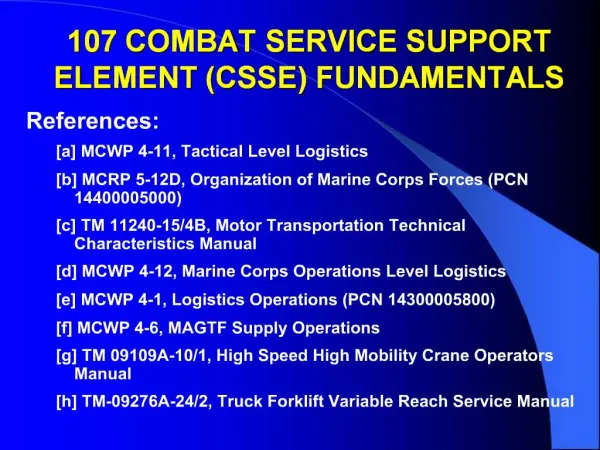 107 COMBAT SERVICE SUPPORT ELEMENT (CSSE) FUNDAMENTALS

References:

[a] MCWP 4-11, Tactical Level Logistics

[b] MCRP 5-12D, Organization of Marine Corps Forces (PCN 14400005000)

[c] TM 11240-15/4B, Motor Transportation Technical Characteristics Manual

[d] MCWP 4-12, Marine Corps Operations Level Logistics

[e] MCWP 4-1, Logistics Operations (PCN 14300005800)

[f] MCWP 4-6, MAGTF Supply Operations

[g] TM 09109A-10/1, High Speed High Mobility Crane Operators Manual

[h] TM-09276A-24/2, Truck Forklift Variable Reach Service Manual